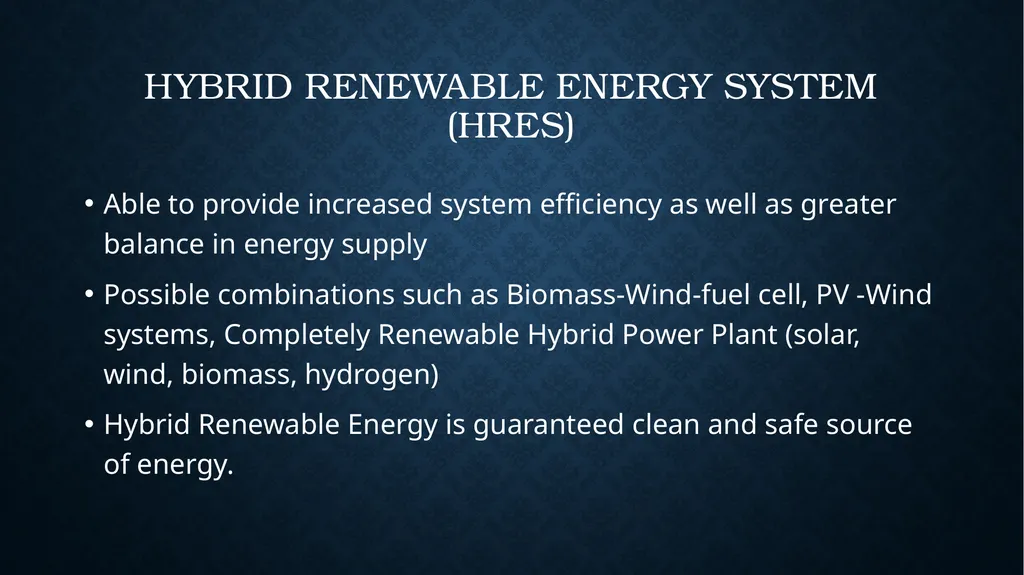 HYBRID RENEWABLE ENERGY SYSTEM (HRES)

• Able to provide increased system efficiency as well as greater balance in energy supply

• Possible combinations such as Biomass-Wind-fuel cell, PV -Wind systems, Completely Renewable Hybrid Power Plant (solar, wind, biomass, hydrogen)

• Hybrid Renewable Energy is guaranteed clean and safe source of energy.